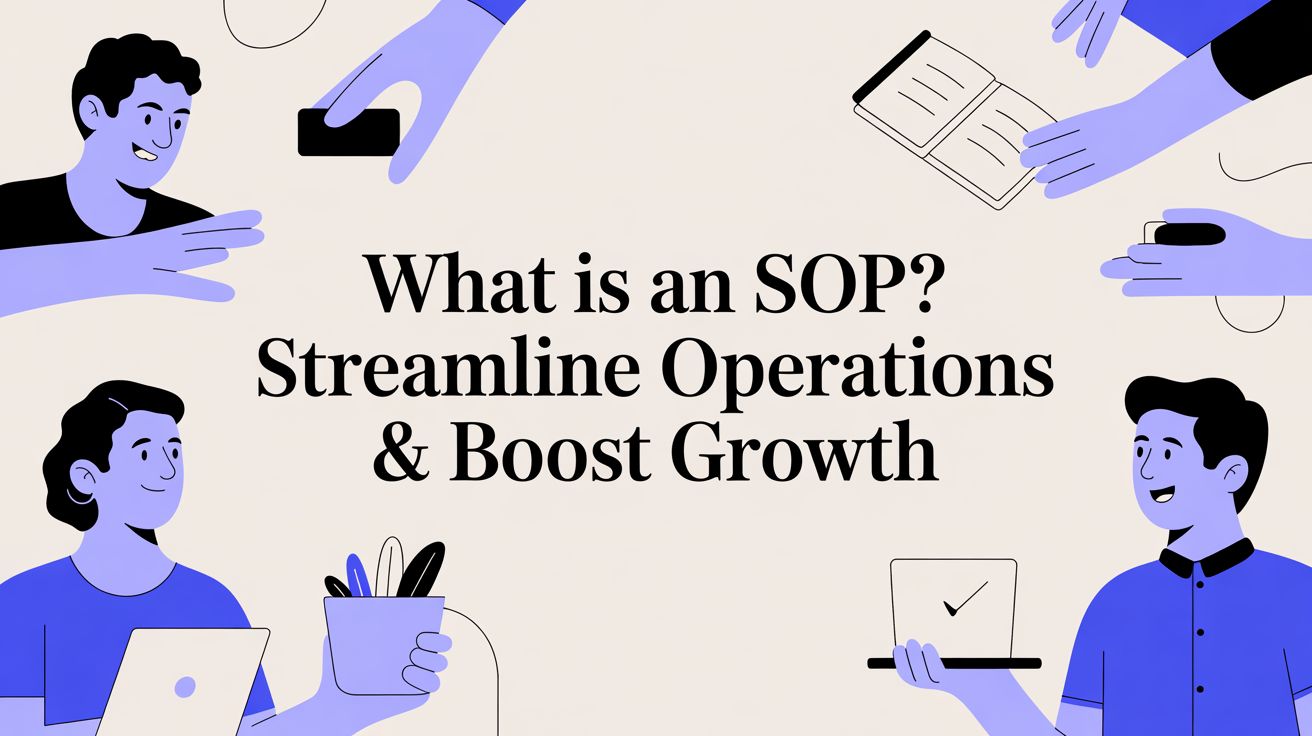 What is an SOP?
Streamline Operations
& Boost Growth